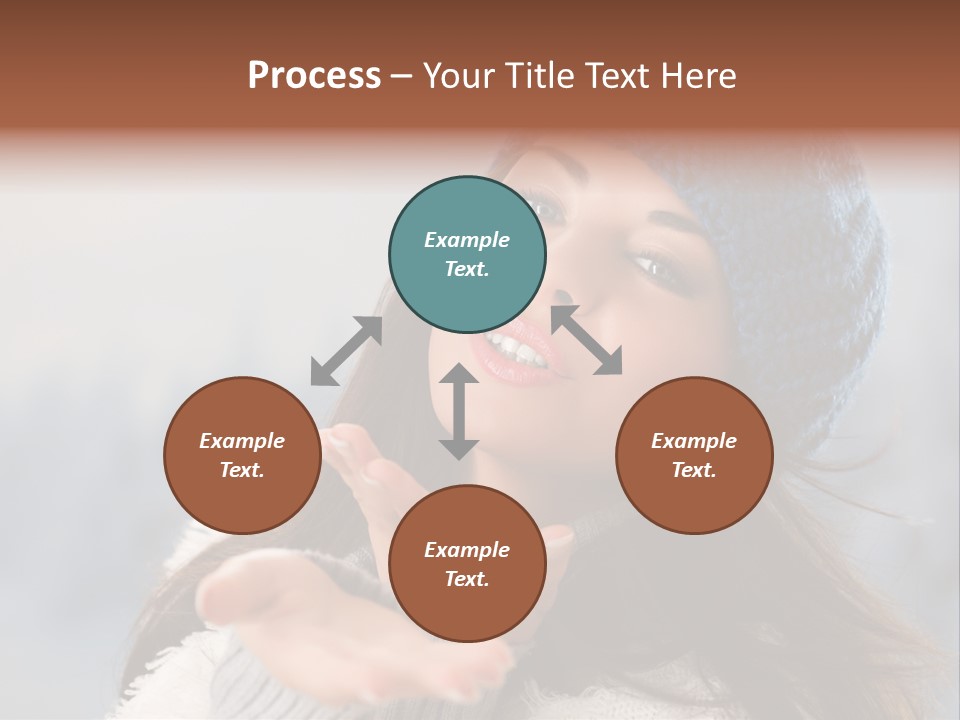 Process – Your Title Text Here

Example Text.

Example Text.

Example Text.

Example Text.